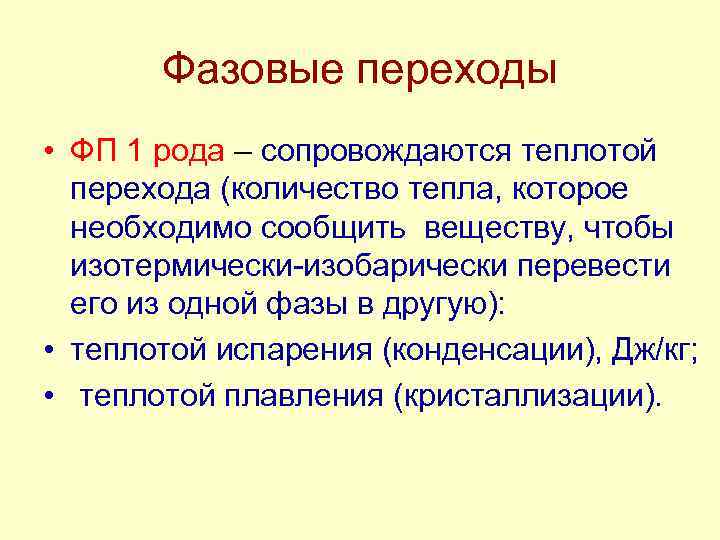 Фазовые переходы

• ФП 1 рода – сопровождаются теплотой перехода (количество тепла, которое необходимо сообщить веществу, чтобы изотермически-изобарически перевести его из одной фазы в другую):

• теплотой испарения (конденсации), Дж/кг;

• теплотой плавления (кристаллизации).